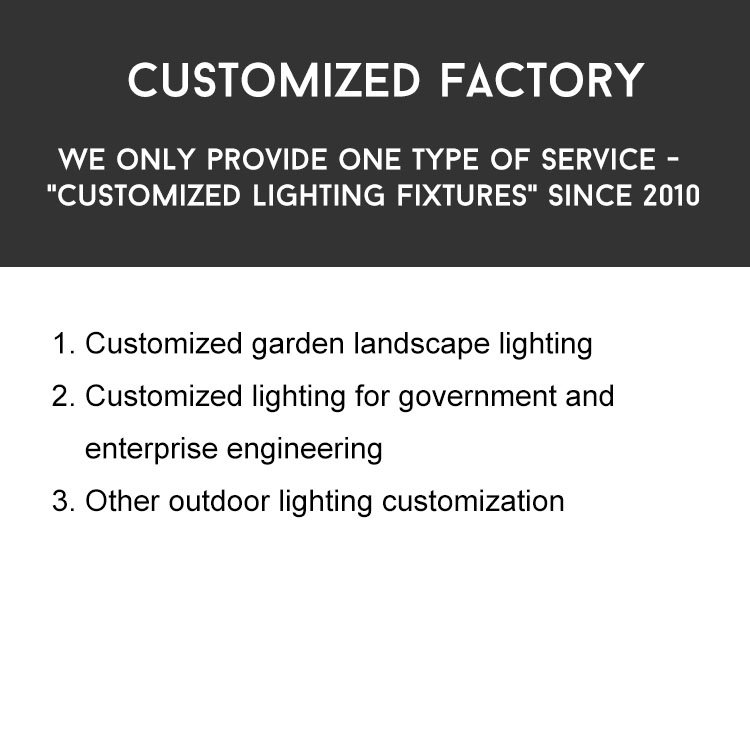 CUSTOMIZED FACTORY

WE ONLY PROVIDE ONE TYPE OF SERVICE - "CUSTOMIZED LIGHTING FIXTURES" SINCE 2010

1. Customized garden landscape lighting
2. Customized lighting for government and enterprise engineering
3. Other outdoor lighting customization